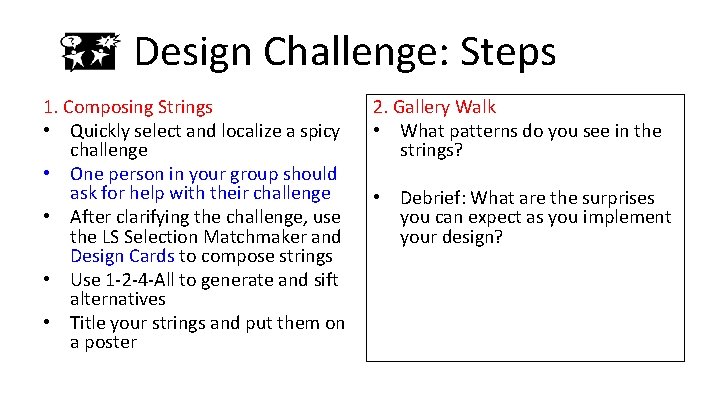 Design Challenge: Steps

1. Composing Strings
• Quickly select and localize a spicy challenge
• One person in your group should ask for help with their challenge
• After clarifying the challenge, use the LS Selection Matchmaker and Design Cards to compose strings
• Use 1-2-4-All to generate and sift alternatives
• Title your strings and put them on a poster

2. Gallery Walk
• What patterns do you see in the strings?
• Debrief: What are the surprises you can expect as you implement your design?